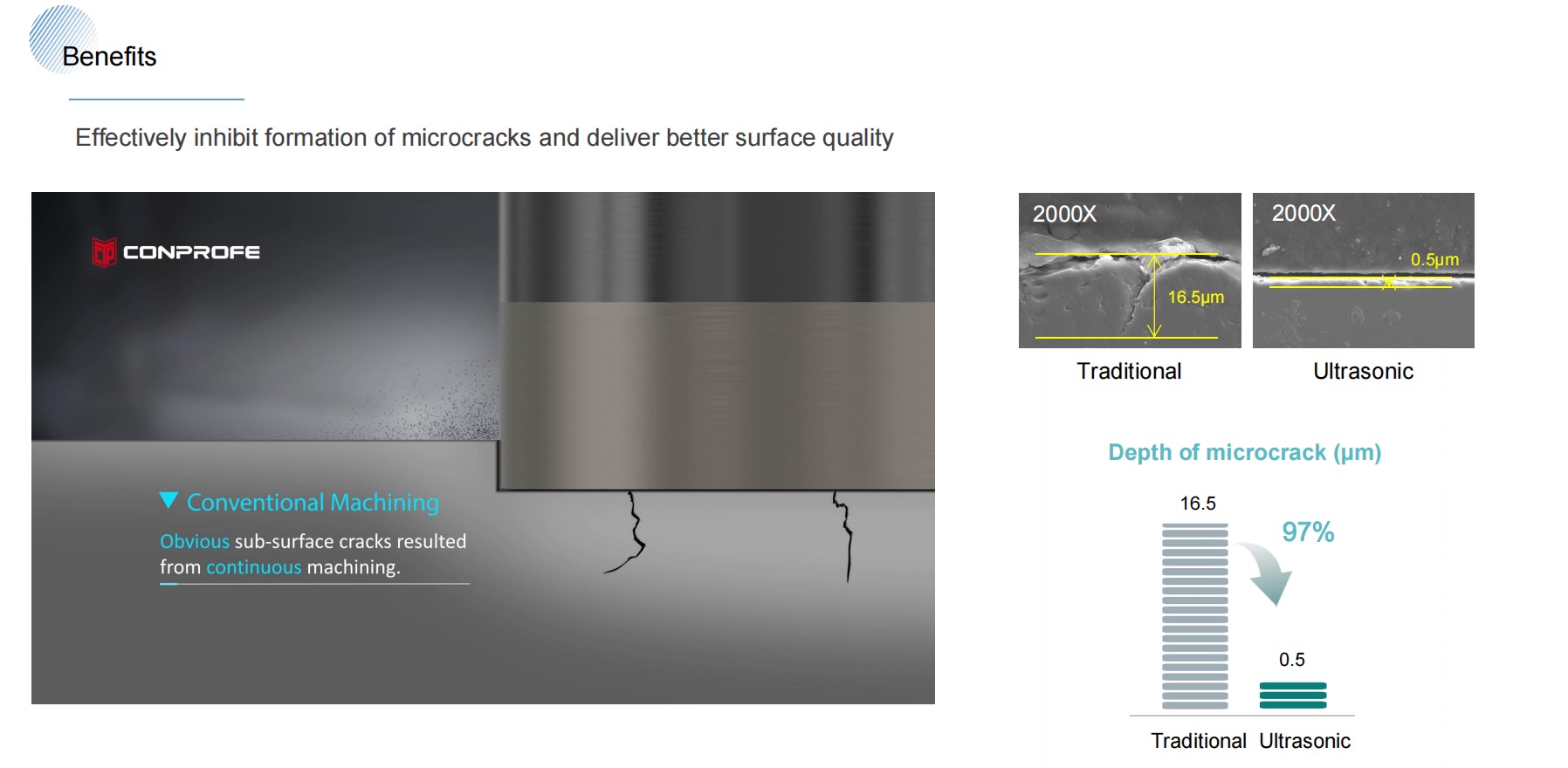 Benefits

Effectively inhibit formation of microcracks and deliver better surface quality

CONPROFE

Conventional Machining

Obvious sub-surface cracks resulted from continuous machining.

2000X

16.5μm

Traditional

2000X

0.5μm

Ultrasonic

Depth of microcrack (μm)

16.5

97%

0.5

Traditional Ultrasonic